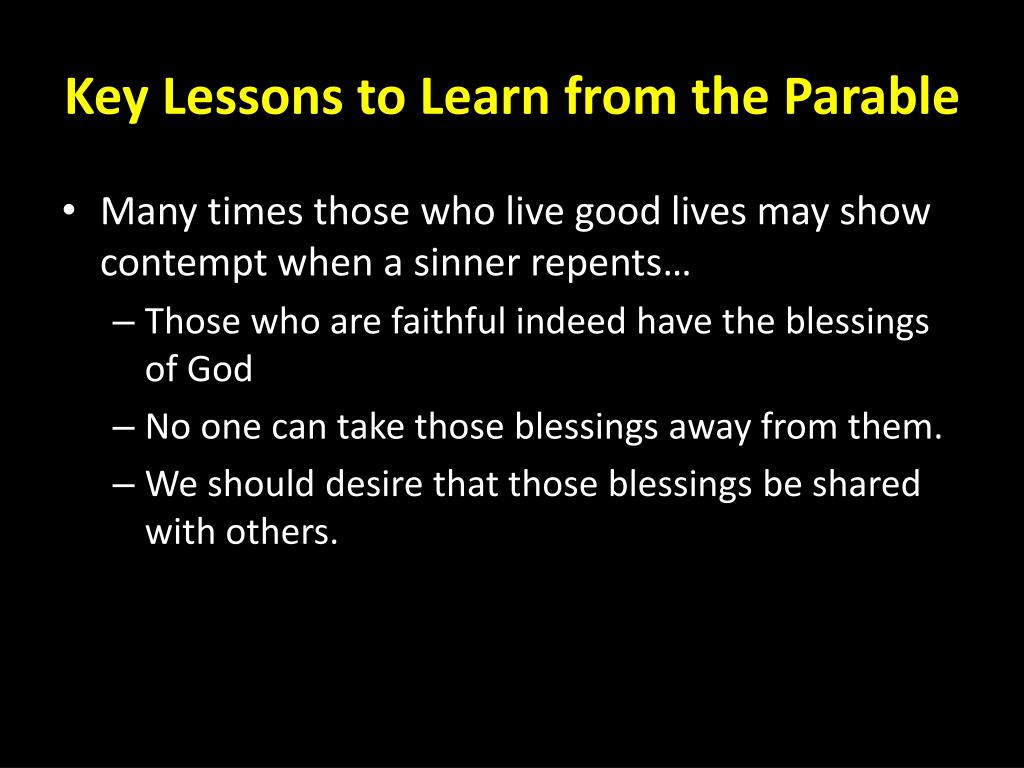 Key Lessons to Learn from the Parable

• Many times those who live good lives may show contempt when a sinner repents…
– Those who are faithful indeed have the blessings of God
– No one can take those blessings away from them.
– We should desire that those blessings be shared with others.